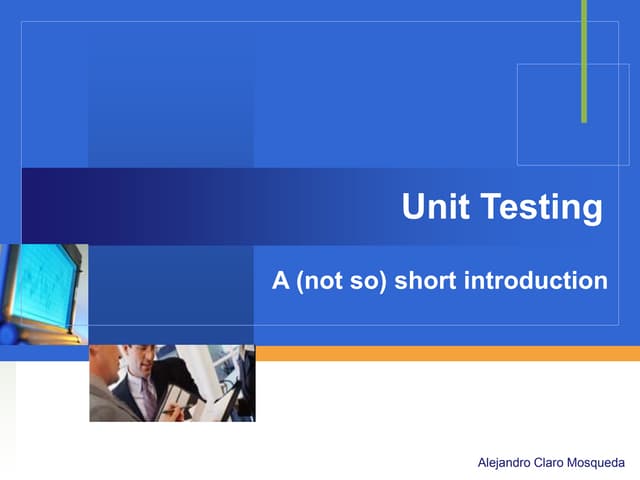 Unit Testing

A (not so) short introduction

Alejandro Claro Mosqueda